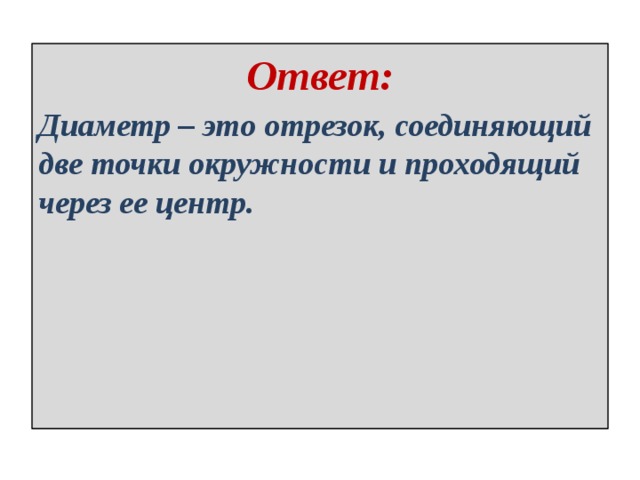 Ответ:

Диаметр – это отрезок, соединяющий две точки окружности и проходящий через ее центр.